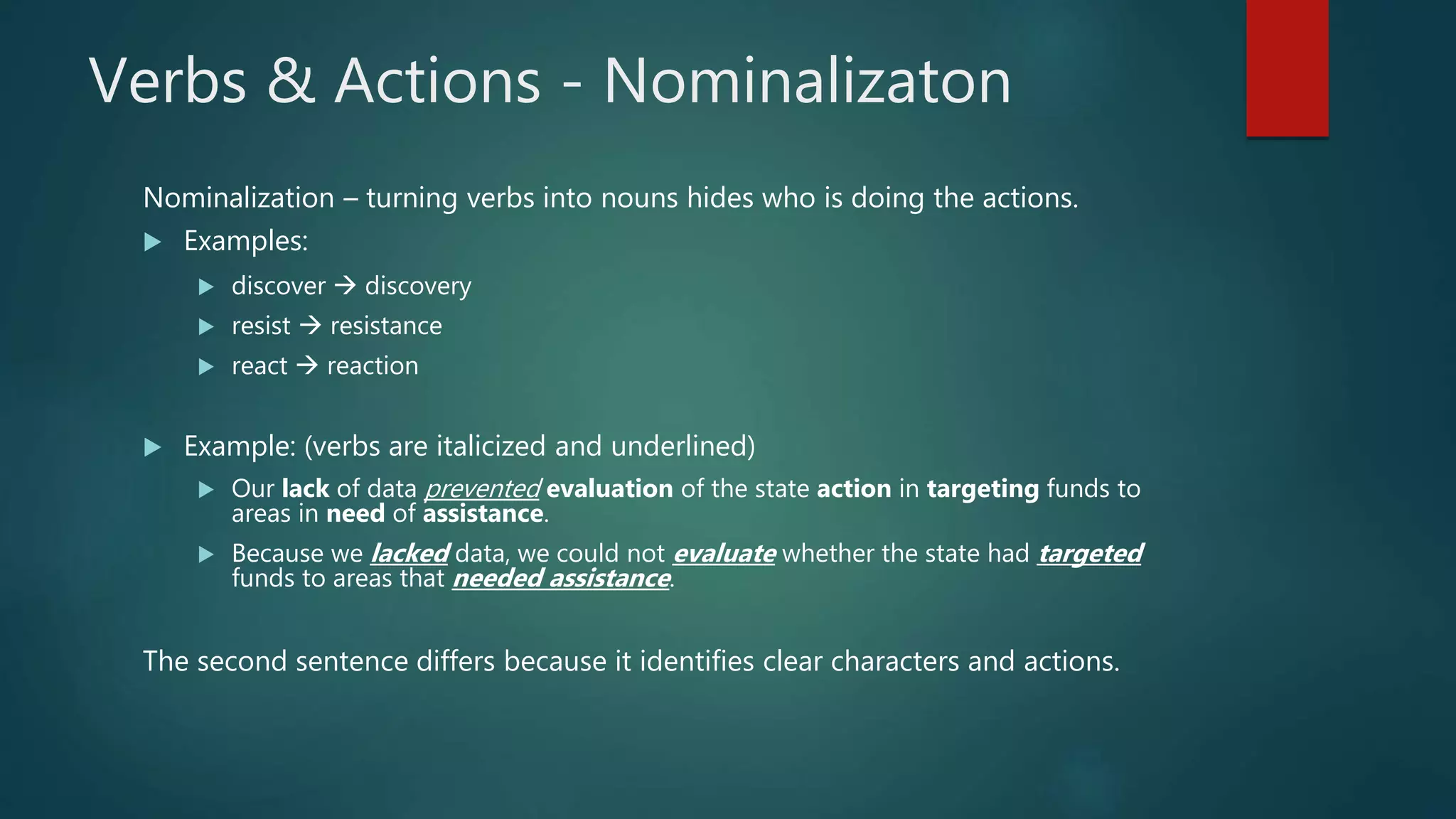 Verbs & Actions - Nominalizaton

Nominalization – turning verbs into nouns hides who is doing the actions.

Examples:

discover → discovery

resist → resistance

react → reaction

Example: (verbs are italicized and underlined)

Our lack of data prevented evaluation of the state action in targeting funds to areas in need of assistance.

Because we lacked data, we could not evaluate whether the state had targeted funds to areas that needed assistance.

The second sentence differs because it identifies clear characters and actions.